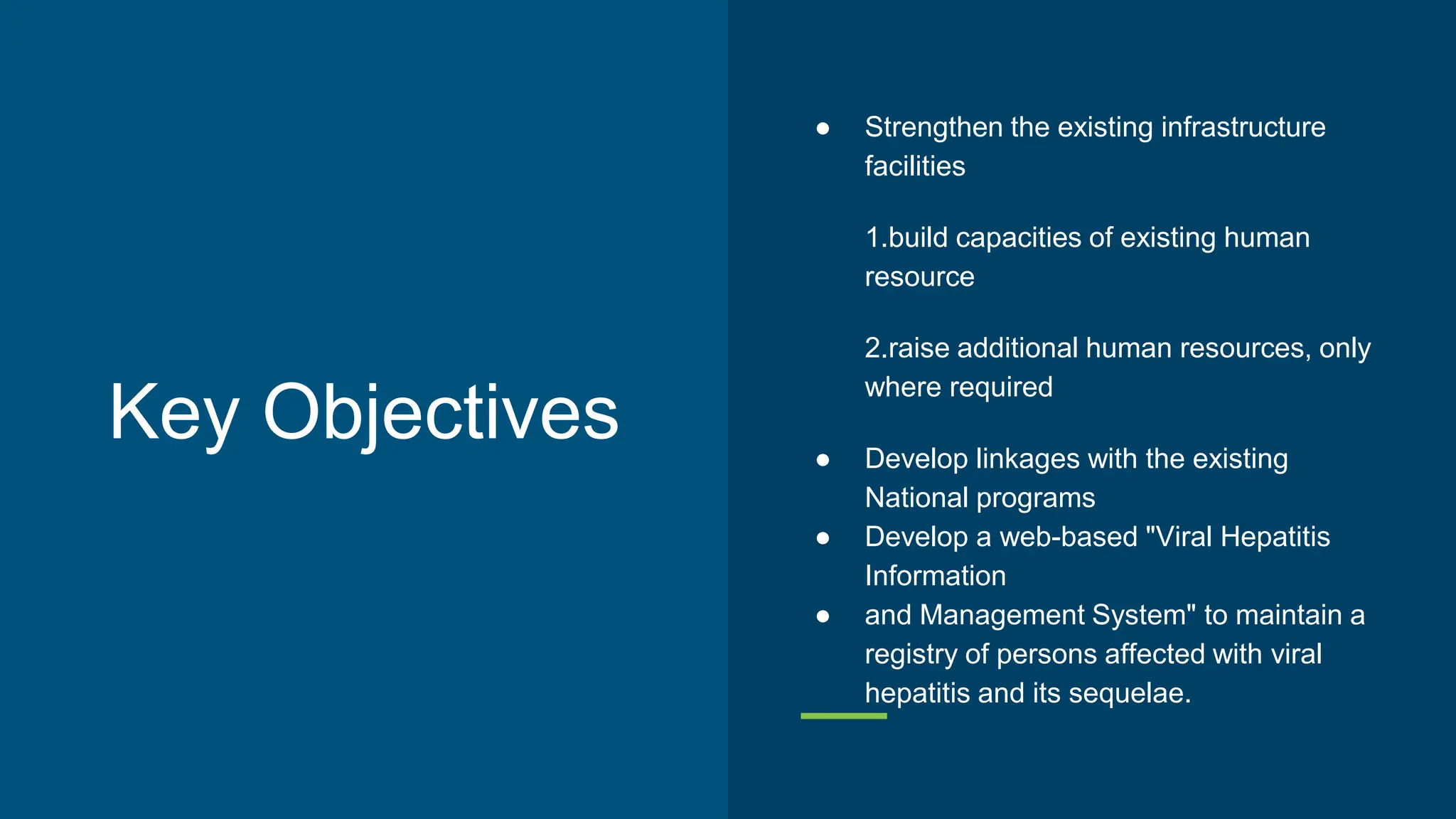 Key Objectives

● Strengthen the existing infrastructure facilities

1.build capacities of existing human resource

2.raise additional human resources, only where required

● Develop linkages with the existing National programs
● Develop a web-based "Viral Hepatitis Information
● and Management System" to maintain a registry of persons affected with viral hepatitis and its sequelae.